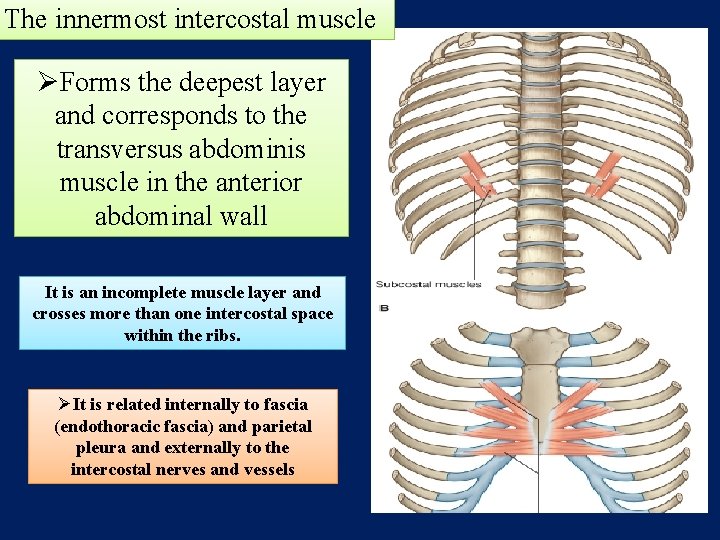 The innermost intercostal muscle

➢Forms the deepest layer and corresponds to the transversus abdominis muscle in the anterior abdominal wall

It is an incomplete muscle layer and crosses more than one intercostal space within the ribs.

➢It is related internally to fascia (endothoracic fascia) and parietal pleura and externally to the intercostal nerves and vessels

Subcostal muscles

B